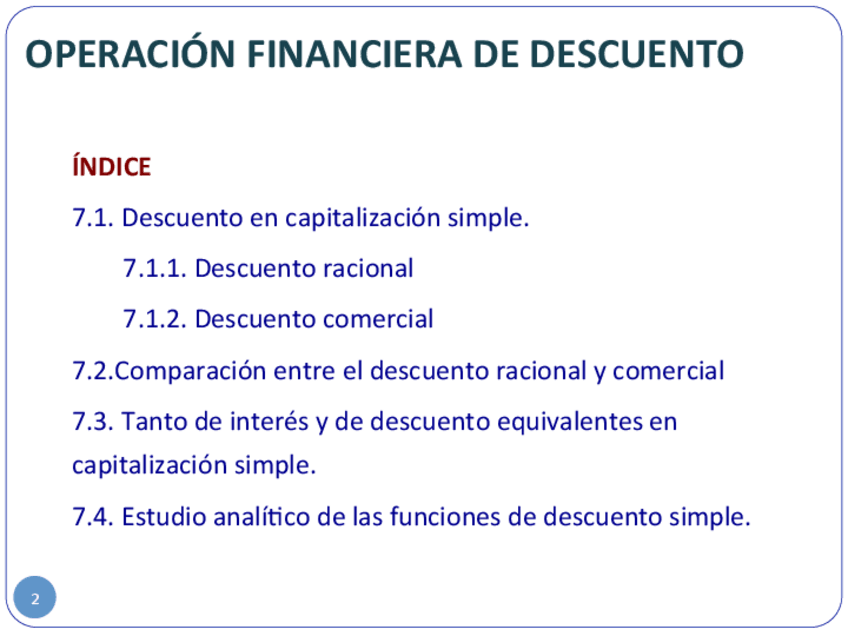 OPERACIÓN FINANCIERA DE DESCUENTO

ÍNDICE

7.1. Descuento en capitalización simple.

7.1.1. Descuento racional

7.1.2. Descuento comercial

7.2.Comparación entre el descuento racional y comercial

7.3. Tanto de interés y de descuento equivalentes en capitalización simple.

7.4. Estudio analítico de las funciones de descuento simple.

2